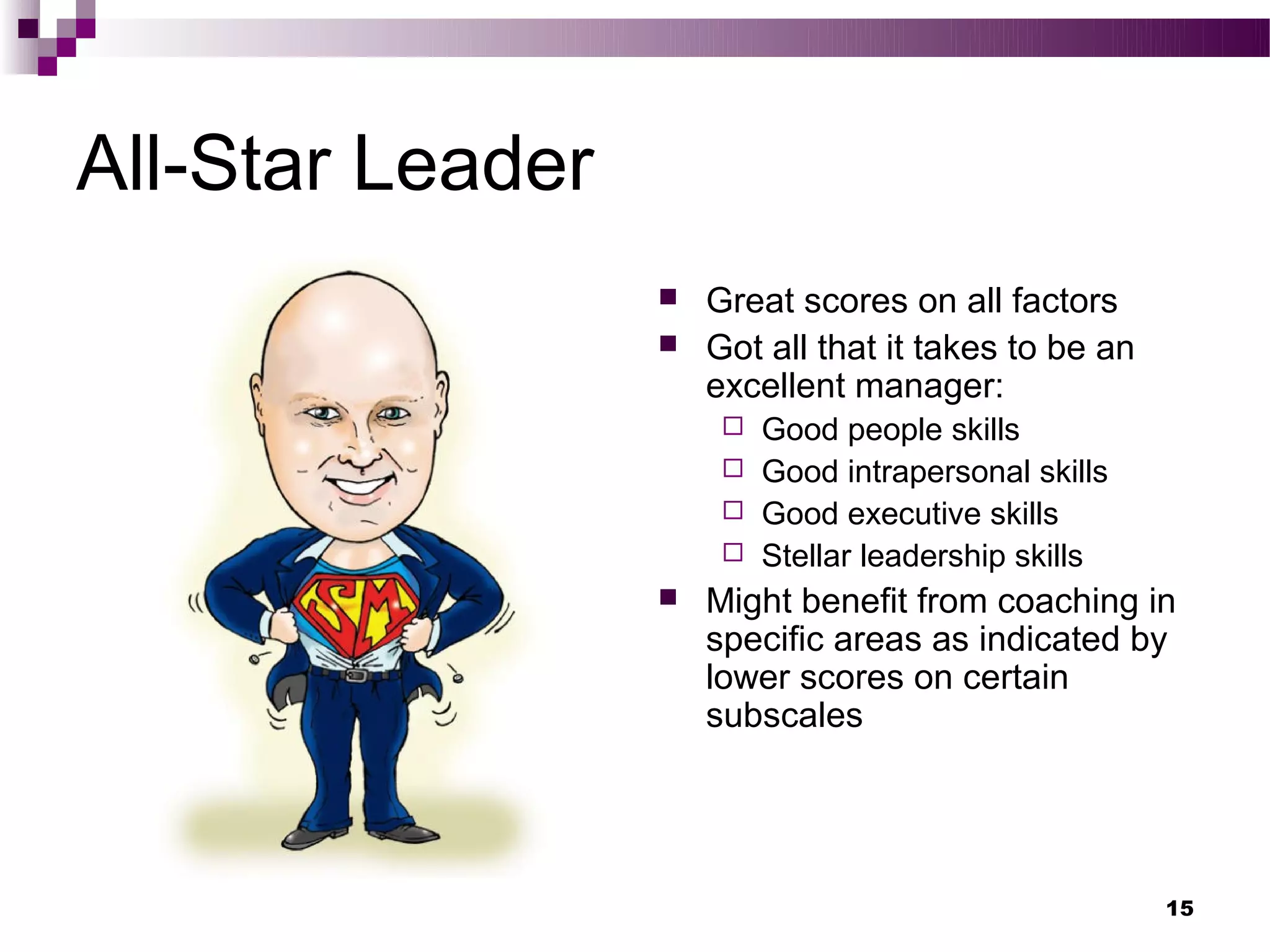 All-Star Leader

SM

- Great scores on all factors
- Got all that it takes to be an excellent manager:
  - Good people skills
  - Good intrapersonal skills
  - Good executive skills
  - Stellar leadership skills
- Might benefit from coaching in specific areas as indicated by lower scores on certain subscales

15